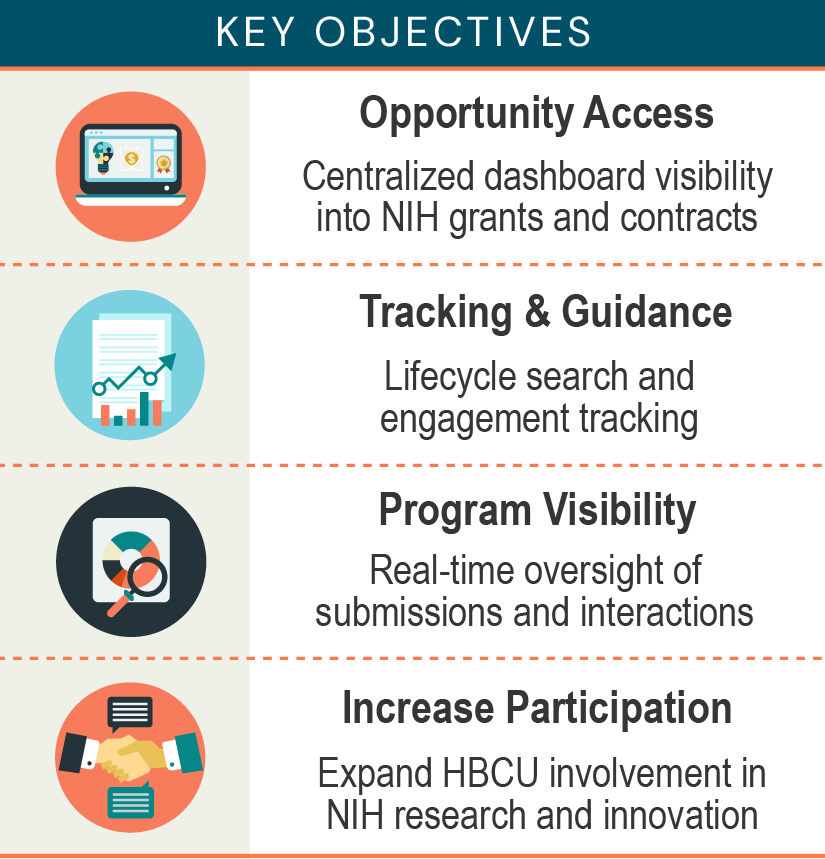 KEY OBJECTIVES

Opportunity Access

Centralized dashboard visibility into NIH grants and contracts

Tracking & Guidance

Lifecycle search and engagement tracking

Program Visibility

Real-time oversight of submissions and interactions

Increase Participation

Expand HBCU involvement in NIH research and innovation